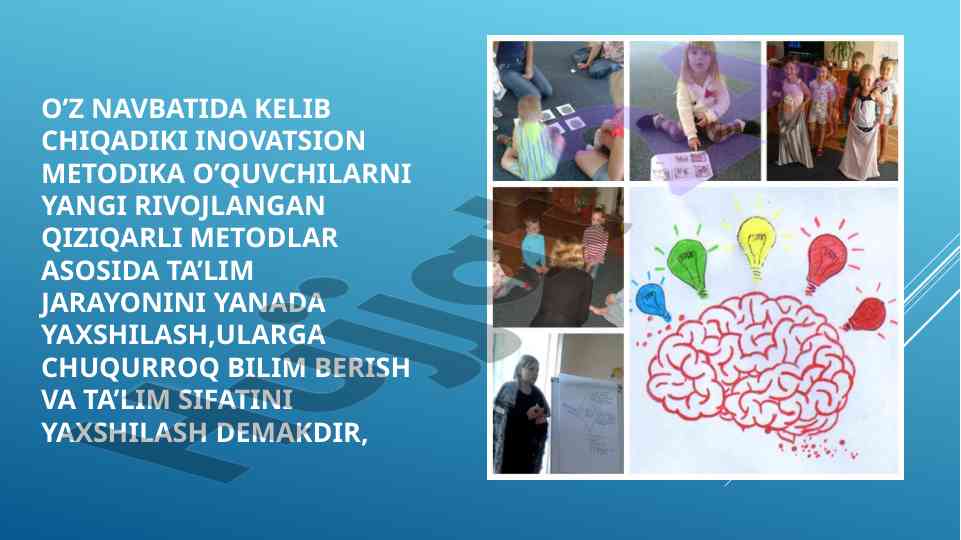 O’Z NAVBATIDA KELIB CHIQADIKI INOVATSION METODIKA O’QUVCHILARNI YANGI RIVOJLANGAN QIZIQARLI METODLAR ASOSIDA TA’LIM JARAYONINI YANADA YAXSHILASH,ULARGA CHUQURROQ BILIM BERISH VA TA’LIM SIFATINI YAXSHILASH DEMAKDIR,